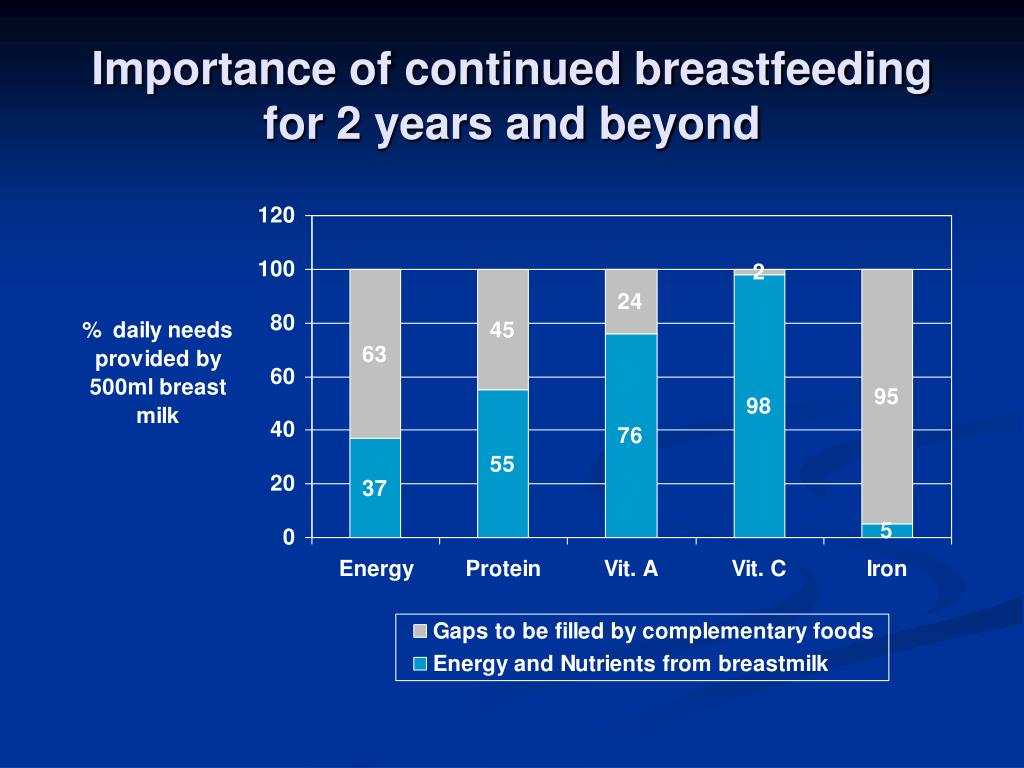 Importance of continued breastfeeding for 2 years and beyond

% daily needs provided by 500ml breast milk

120
100
80
60
40
20
0

63
37
45
55
24
76
2
98
95
5

Energy
Protein
Vit. A
Vit. C
Iron

Gaps to be filled by complementary foods
Energy and Nutrients from breastmilk